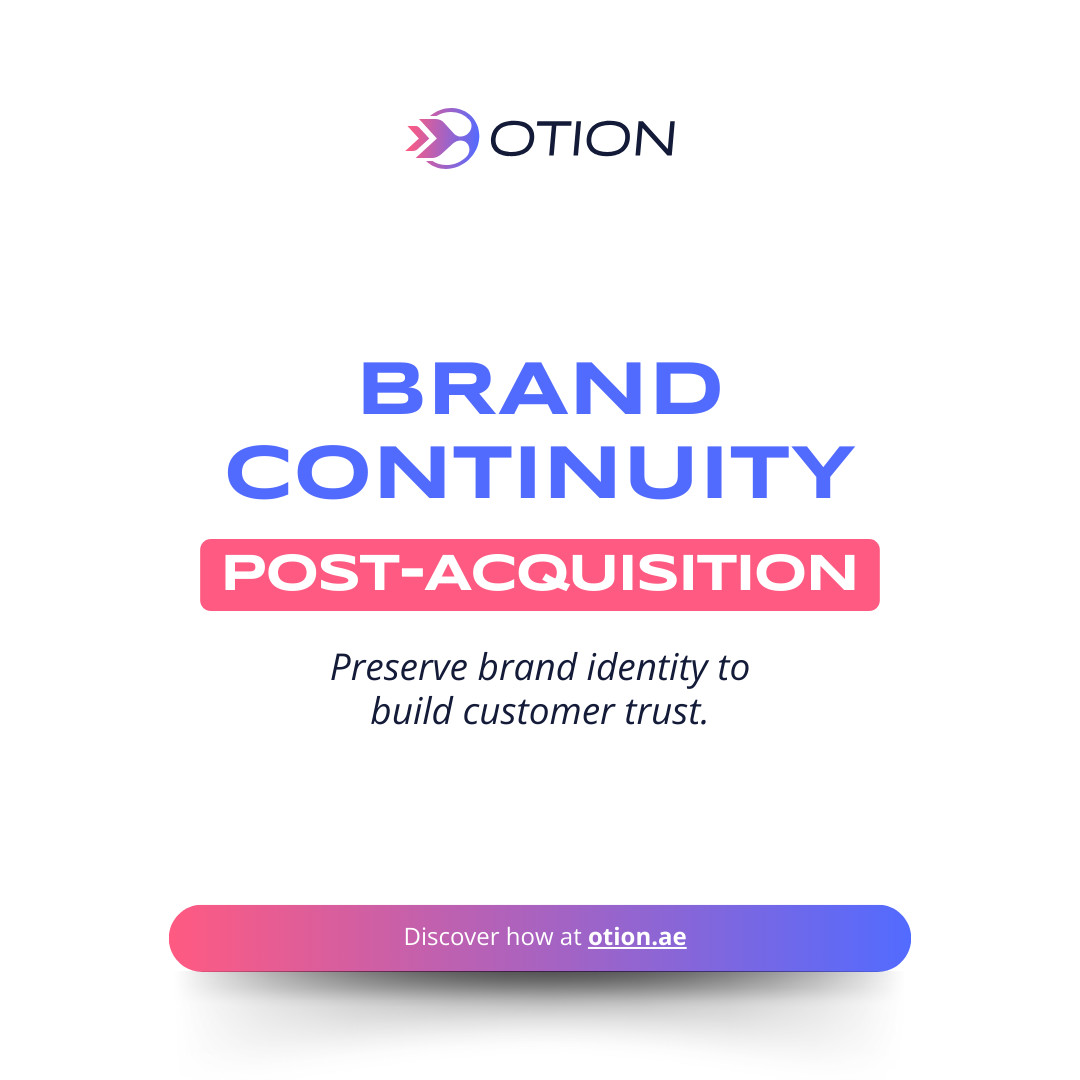 OTION

BRAND CONTINUITY

POST-ACQUISITION

Preserve brand identity to build customer trust.

Discover how at otion.ae